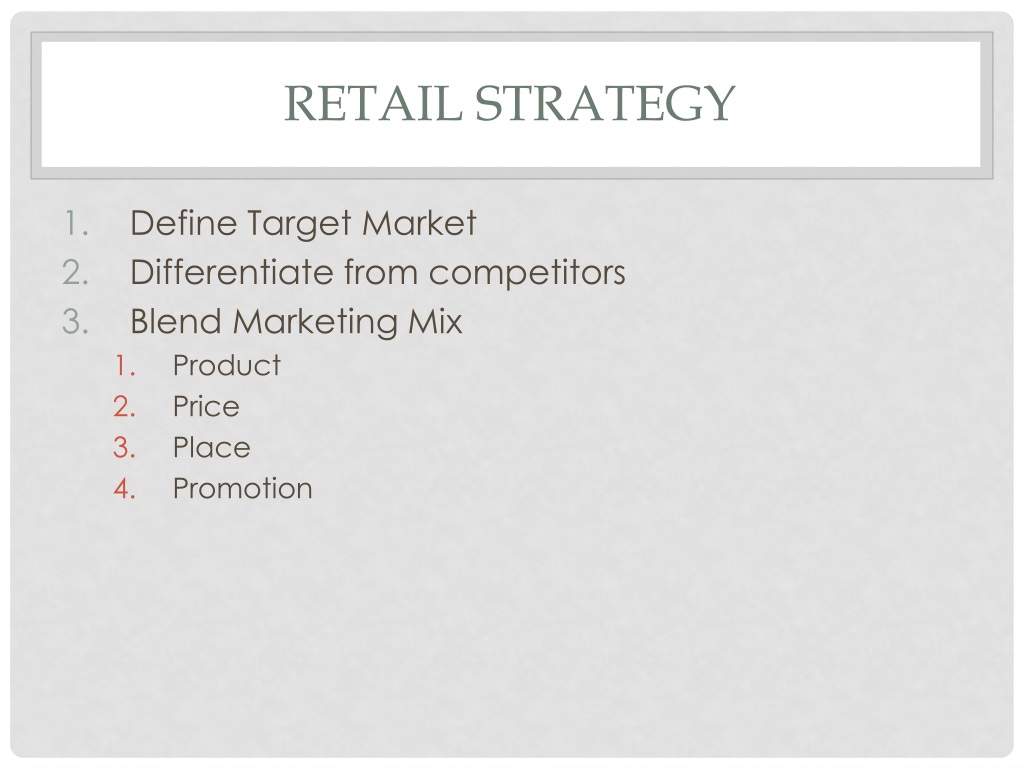 RETAIL STRATEGY

1. Define Target Market
2. Differentiate from competitors
3. Blend Marketing Mix
   1. Product
   2. Price
   3. Place
   4. Promotion